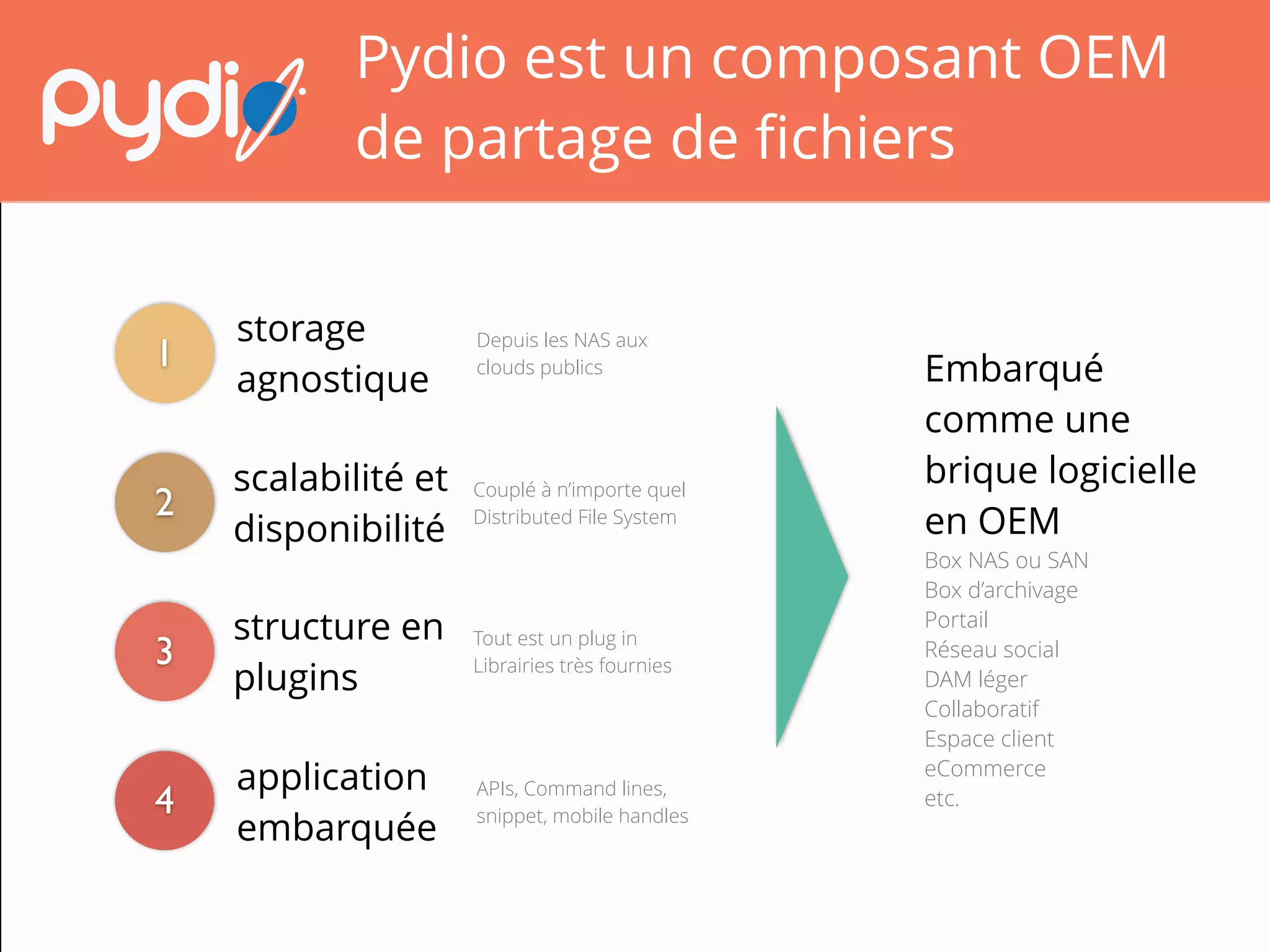 pydio

Pydio est un composant OEM de partage de fichiers

1 storage agnostique

Depuis les NAS aux clouds publics

2 scalabilité et disponibilité

Couplé à n'importe quel Distributed File System

3 structure en plugins

Tout est un plug in
Librairies très fournies

4 application embarquée

APIs, Command lines, snippet, mobile handles

Embarqué comme une brique logicielle en OEM

Box NAS ou SAN
Box d'archivage
Portail
Réseau social
DAM léger
Collaboratif
Espace client
eCommerce
etc.